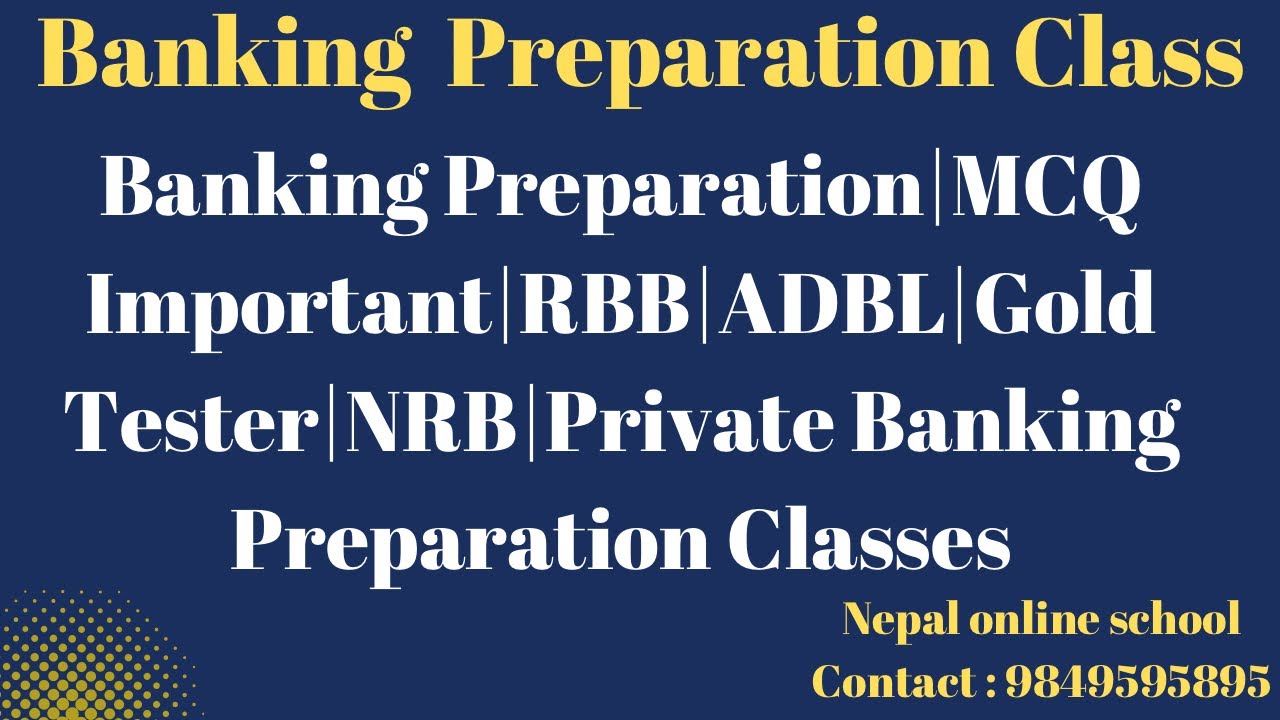 Banking Preparation Class

Banking Preparation|MCQ Important|RBB|ADBL|Gold Tester|NRB|Private Banking Preparation Classes

Nepal online school

Contact : 9849595895